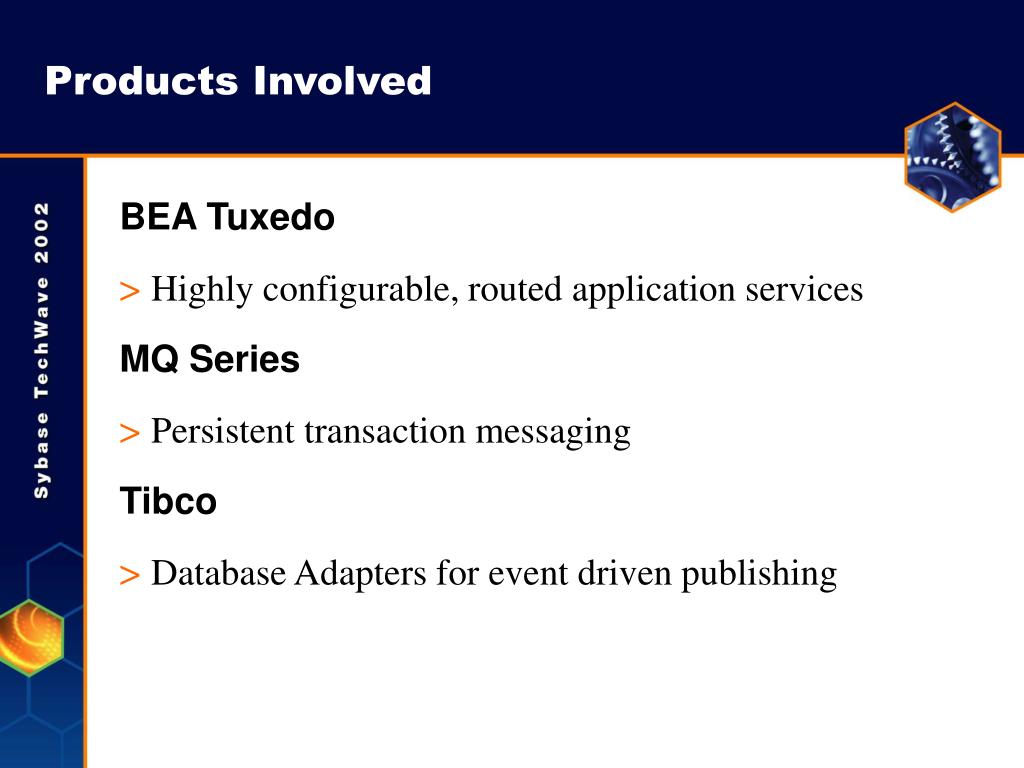 Products Involved

Sybase TechWave 2002

BEA Tuxedo

> Highly configurable, routed application services

MQ Series

> Persistent transaction messaging

Tibco

> Database Adapters for event driven publishing